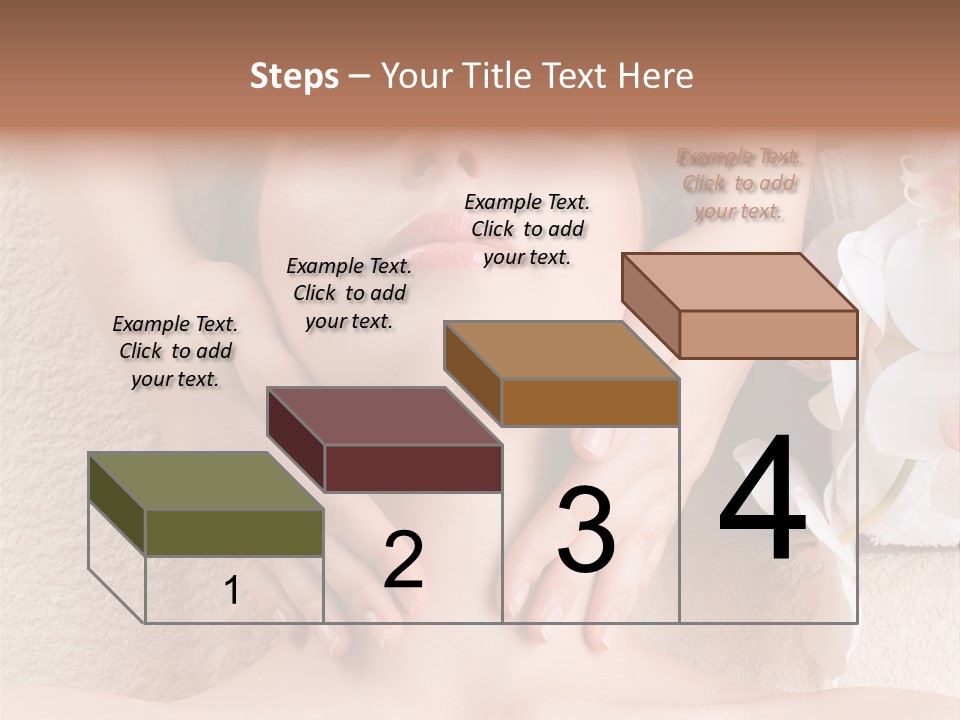 Steps – Your Title Text Here

Example Text. Click to add your text.

Example Text. Click to add your text.

Example Text. Click to add your text.

Example Text. Click to add your text.

1

2

3

4